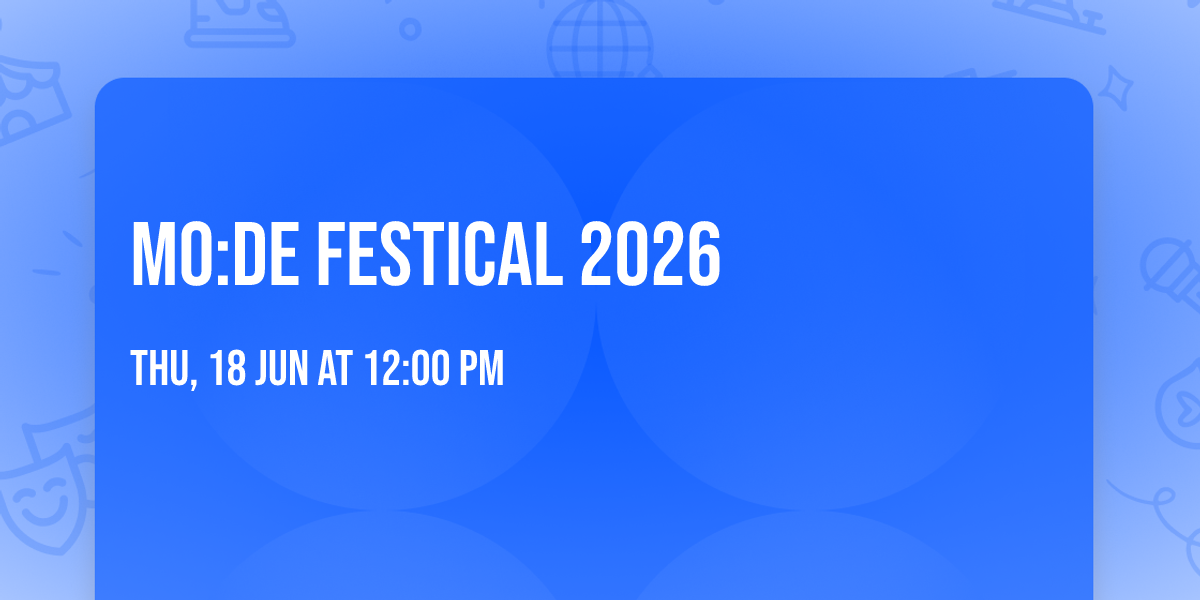 MO:DE FESTICAL 2026

THU, 18 JUN AT 12:00 PM